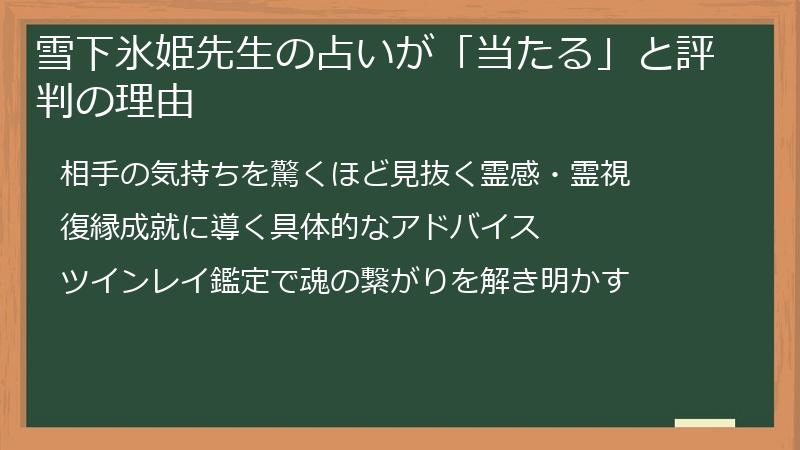 雪下氷姫先生の占いが「当たる」と評判の理由

相手の気持ちを驚くほど見抜く霊感・霊視

復縁成就に導く具体的なアドバイス

ツインレイ鑑定で魂の繋がりを解き明かす